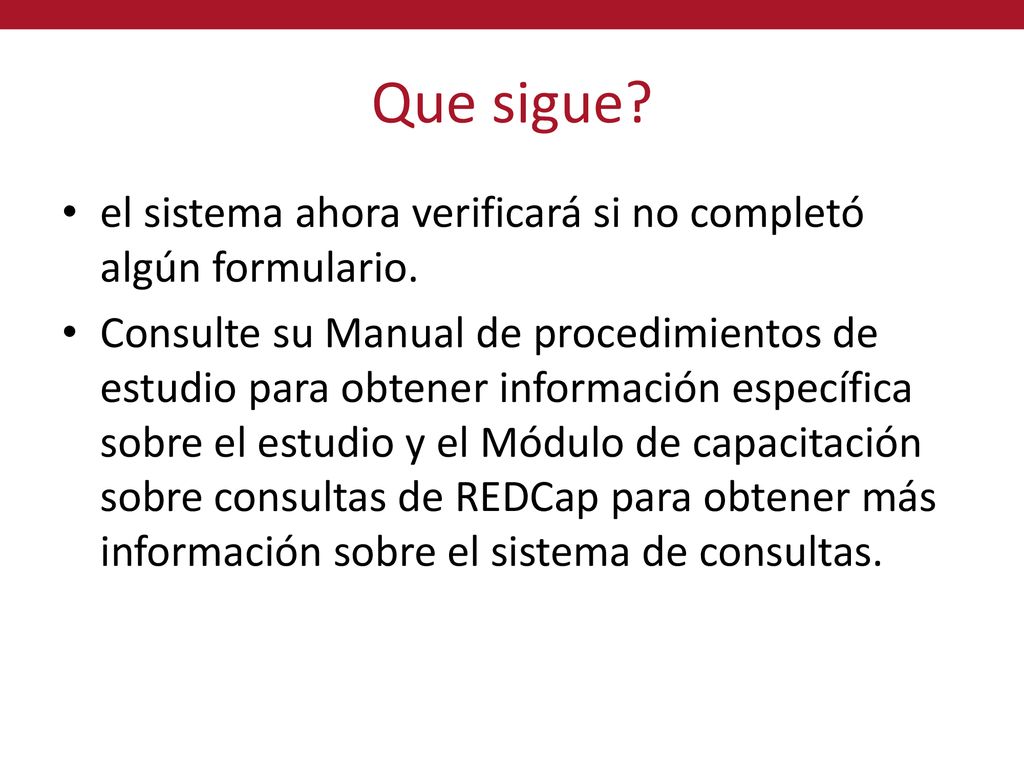 Que sigue?

• el sistema ahora verificará si no completó algún formulario.

• Consulte su Manual de procedimientos de estudio para obtener información específica sobre el estudio y el Módulo de capacitación sobre consultas de REDCap para obtener más información sobre el sistema de consultas.